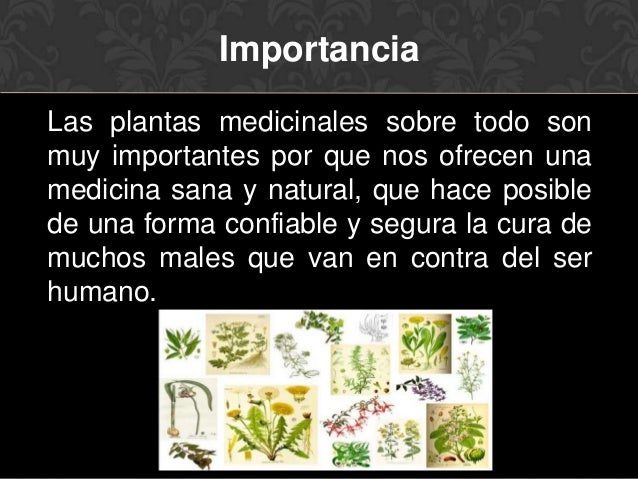 Importancia

Las plantas medicinales sobre todo son muy importantes por que nos ofrecen una medicina sana y natural, que hace posible de una forma confiable y segura la cura de muchos males que van en contra del ser humano.